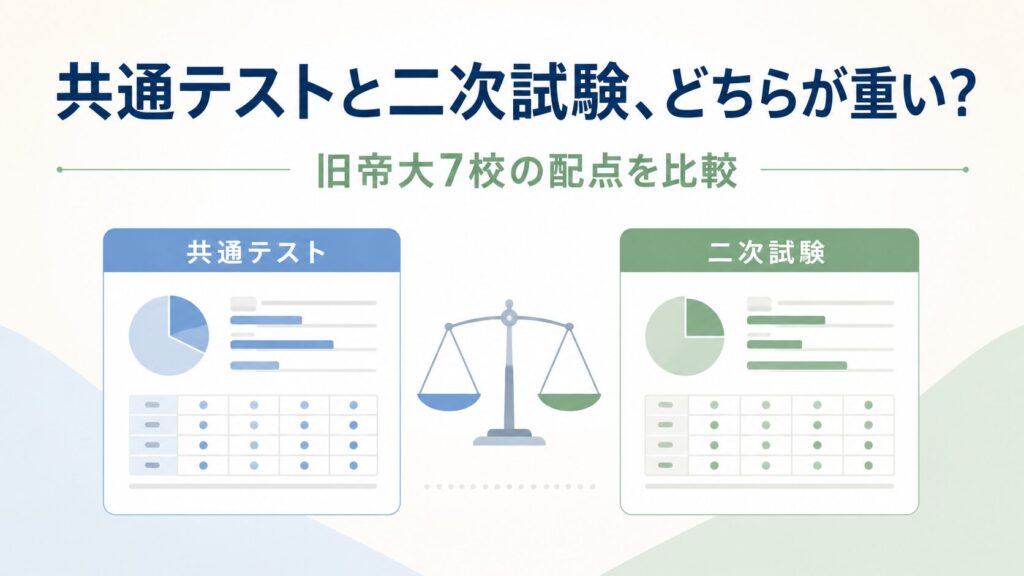 共通テストと二次試験、どちらが重い?

旧帝大7校の配点を比較

共通テスト

二次試験